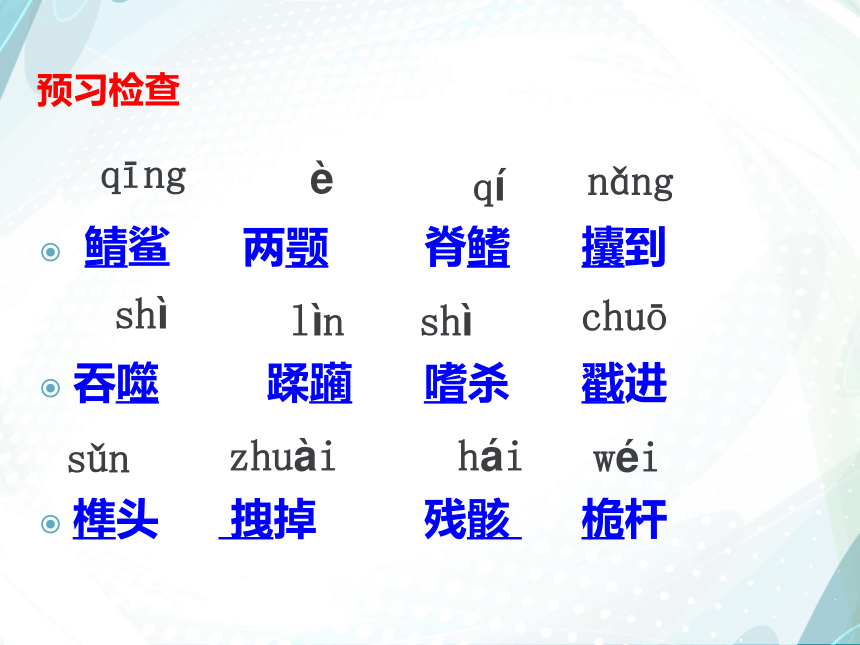 预习检查

qīng　　è　　qí　　nǎng

鲭鲨　两颚　脊鳍　攮到

shì　　lìn　　shì　　chuō

吞噬　蹂躏　嗜杀　戳进

sǔn　　zhuài　　hái　　wéi

榫头　拽掉　残骸　桅杆